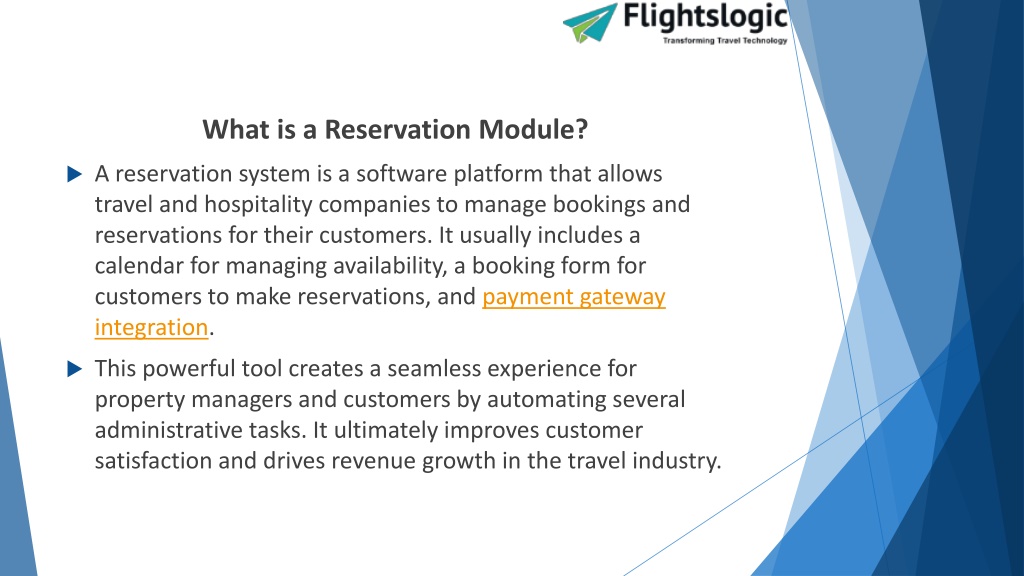 Flightslogic
Transforming Travel Technology

What is a Reservation Module?

A reservation system is a software platform that allows travel and hospitality companies to manage bookings and reservations for their customers. It usually includes a calendar for managing availability, a booking form for customers to make reservations, and payment gateway integration.

This powerful tool creates a seamless experience for property managers and customers by automating several administrative tasks. It ultimately improves customer satisfaction and drives revenue growth in the travel industry.